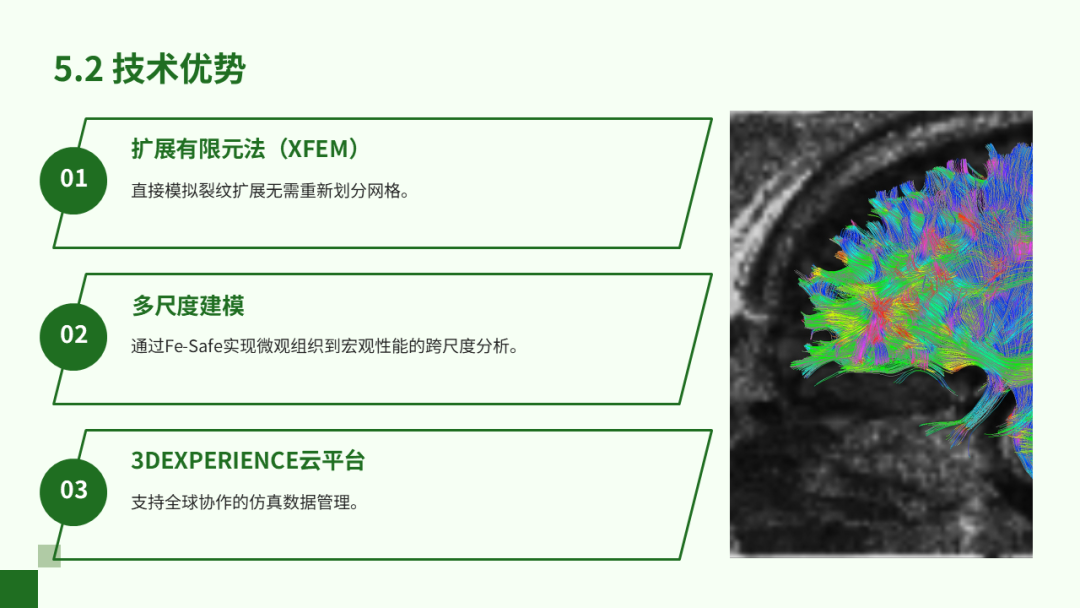 5.2 技术优势

01

扩展有限元法（XFEM）

直接模拟裂纹扩展无需重新划分网格。

02

多尺度建模

通过Fe-Safe实现微观组织到宏观性能的跨尺度分析。

03

3DEXPERIENCE云平台

支持全球协作的仿真数据管理。